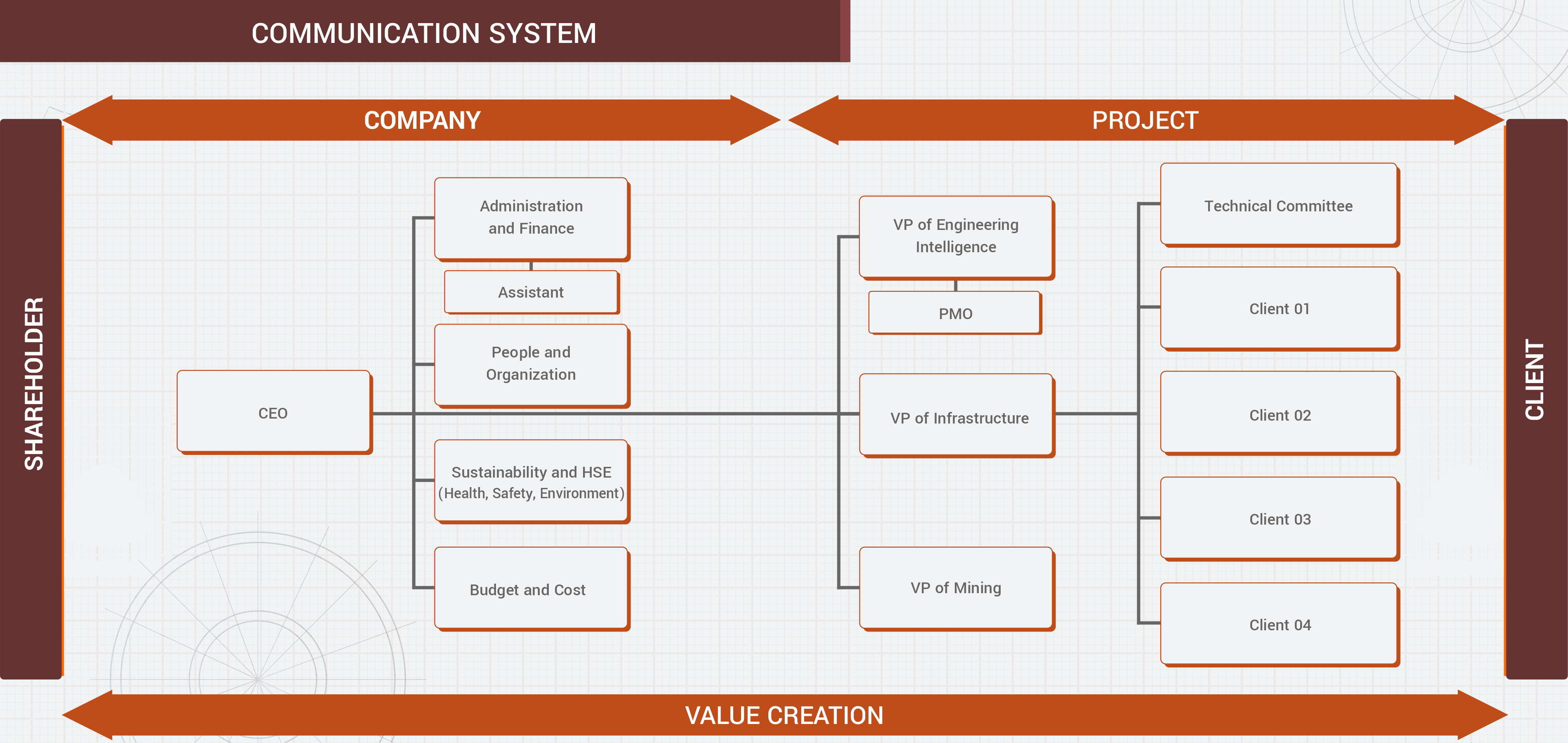 COMMUNICATION SYSTEM

COMPANY

PROJECT

SHAREHOLDER

CEO

Administration and Finance

Assistant

People and Organization

Sustainability and HSE (Health, Safety, Environment)

Budget and Cost

VP of Engineering Intelligence

PMO

VP of Infrastructure

VP of Mining

Technical Committee

Client 01

Client 02

Client 03

Client 04

CLIENT

VALUE CREATION